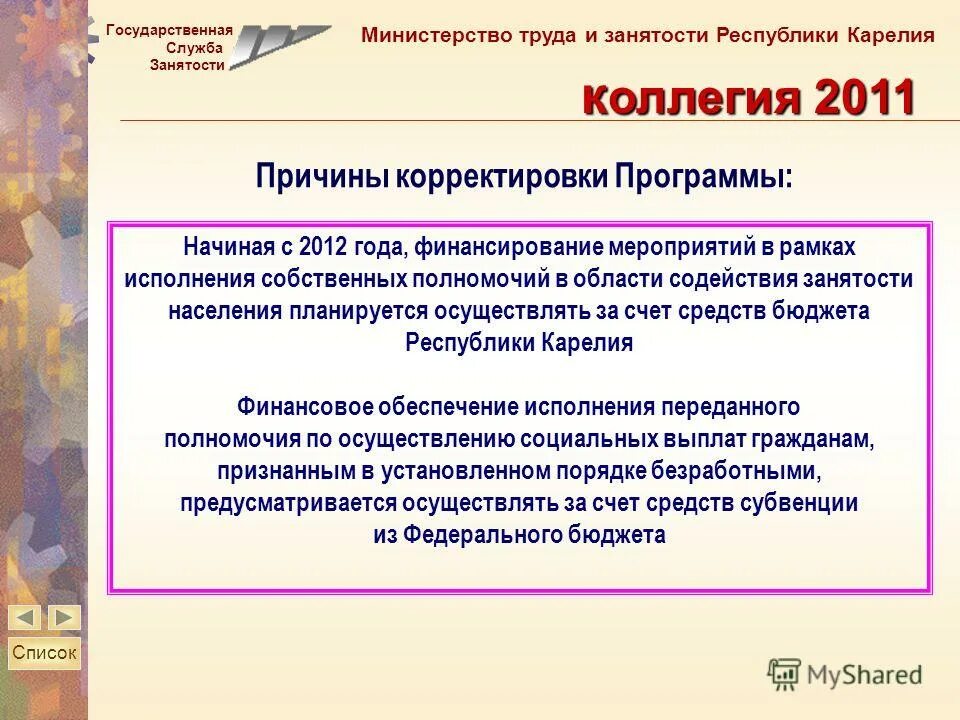 Государственная Служба Занятости

Министерство труда и занятости Республики Карелия

коллегия 2011

Причины корректировки Программы:

Начиная с 2012 года, финансирование мероприятий в рамках исполнения собственных полномочий в области содействия занятости населения планируется осуществлять за счет средств бюджета Республики Карелия

Финансовое обеспечение исполнения переданного полномочия по осуществлению социальных выплат гражданам, признанным в установленном порядке безработными, предусматривается осуществлять за счет средств субвенции из Федерального бюджета

Список

MyShared